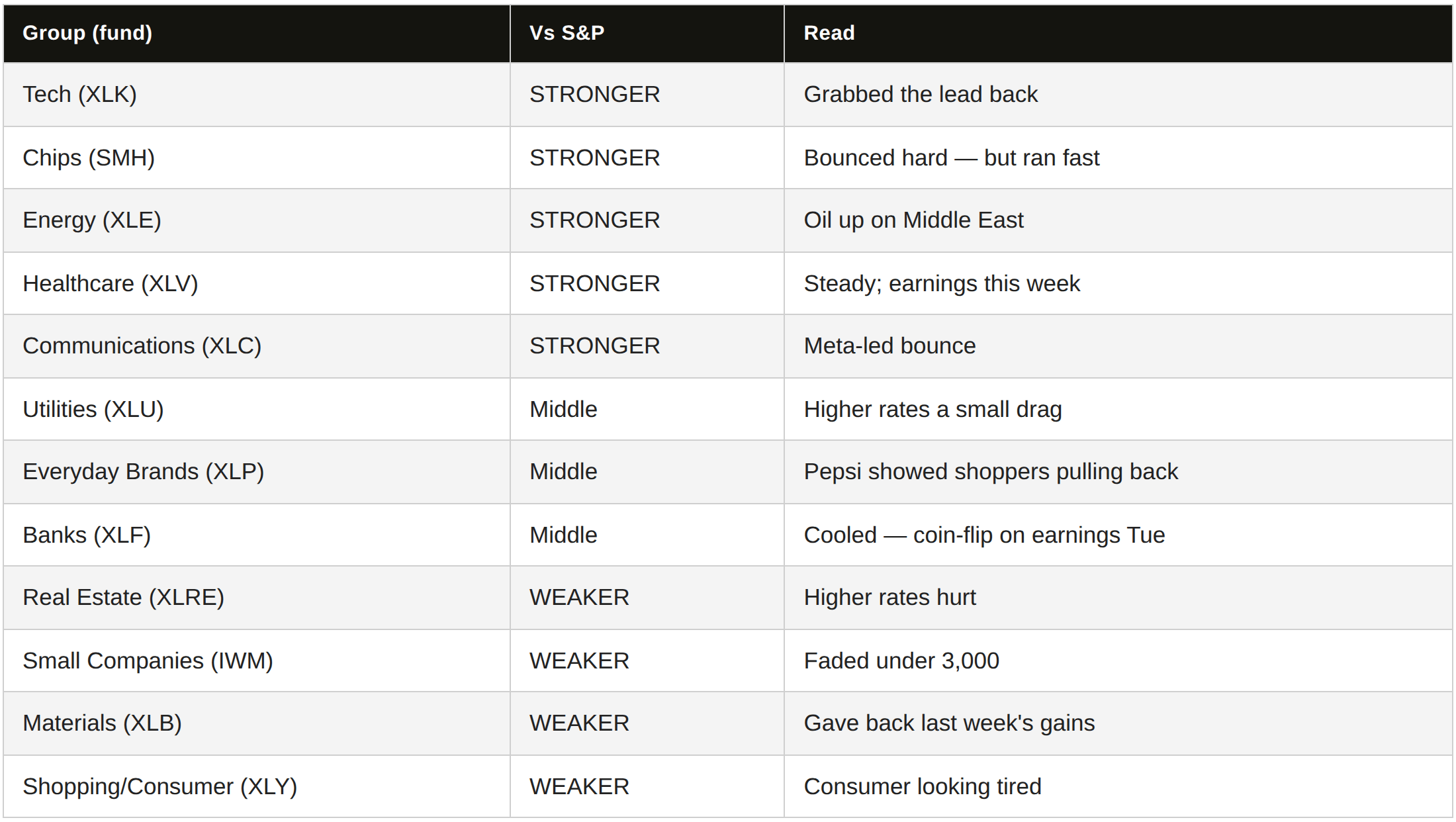 | Group (fund) | Vs S&P | Read |
|---|---|---|
| Tech (XLK) | STRONGER | Grabbed the lead back |
| Chips (SMH) | STRONGER | Bounced hard — but ran fast |
| Energy (XLE) | STRONGER | Oil up on Middle East |
| Healthcare (XLV) | STRONGER | Steady; earnings this week |
| Communications (XLC) | STRONGER | Meta-led bounce |
| Utilities (XLU) | Middle | Higher rates a small drag |
| Everyday Brands (XLP) | Middle | Pepsi showed shoppers pulling back |
| Banks (XLF) | Middle | Cooled — coin-flip on earnings Tue |
| Real Estate (XLRE) | WEAKER | Higher rates hurt |
| Small Companies (IWM) | WEAKER | Faded under 3,000 |
| Materials (XLB) | WEAKER | Gave back last week's gains |
| Shopping/Consumer (XLY) | WEAKER | Consumer looking tired |